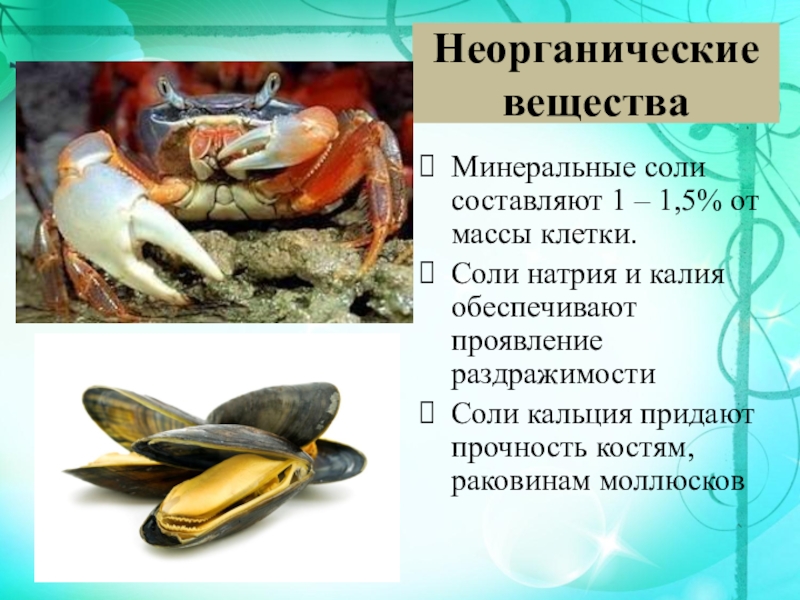 Неорганические вещества

Минеральные соли составляют 1 – 1,5% от массы клетки.

Соли натрия и калия обеспечивают проявление раздражимости

Соли кальция придают прочность костям, раковинам моллюсков